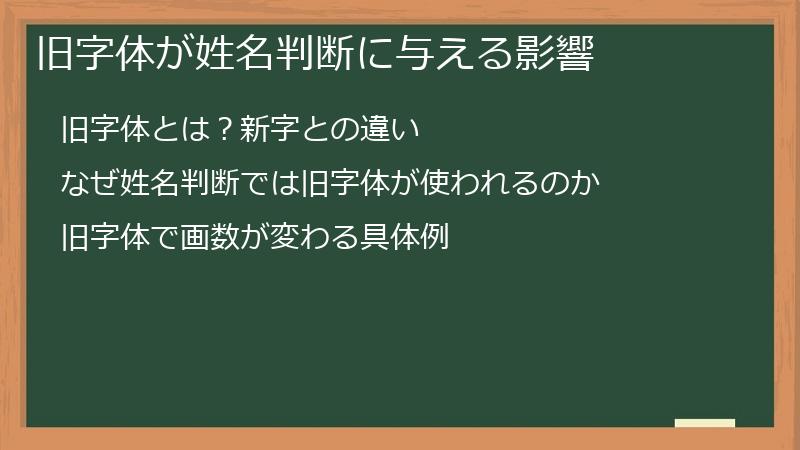 旧字体が姓名判断に与える影響

旧字体とは？新字との違い

なぜ姓名判断では旧字体が使われるのか

旧字体で画数が変わる具体例